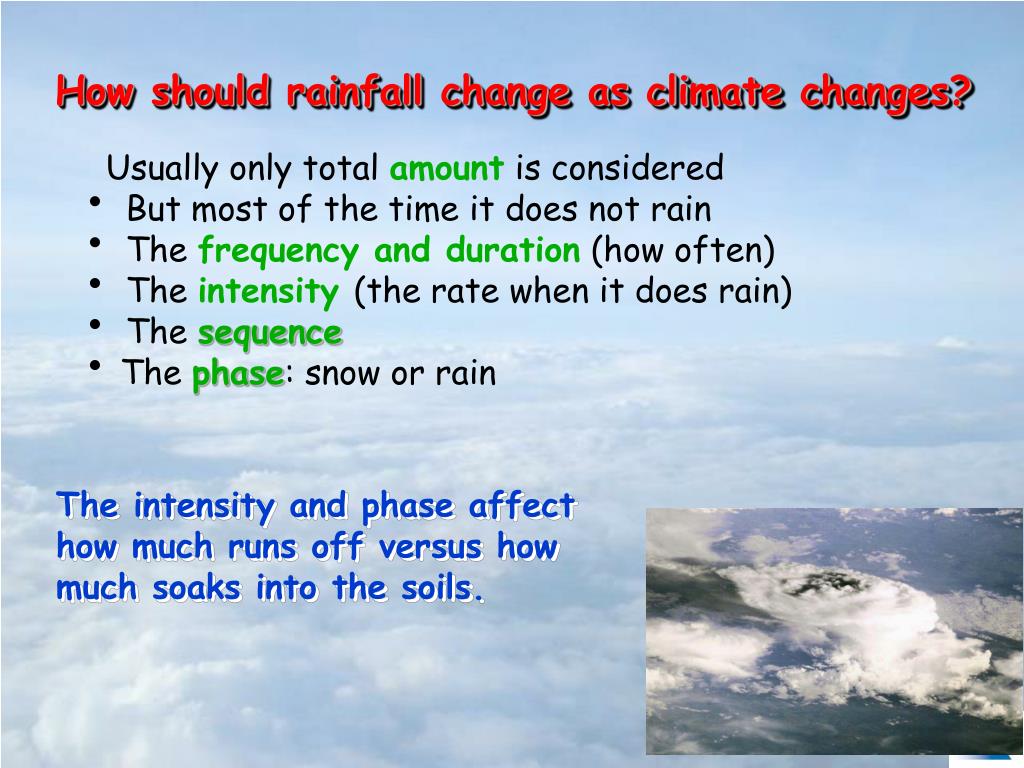 How should rainfall change as climate changes?

Usually only total amount is considered
• But most of the time it does not rain
• The frequency and duration (how often)
• The intensity (the rate when it does rain)
• The sequence
• The phase: snow or rain

The intensity and phase affect how much runs off versus how much soaks into the soils.